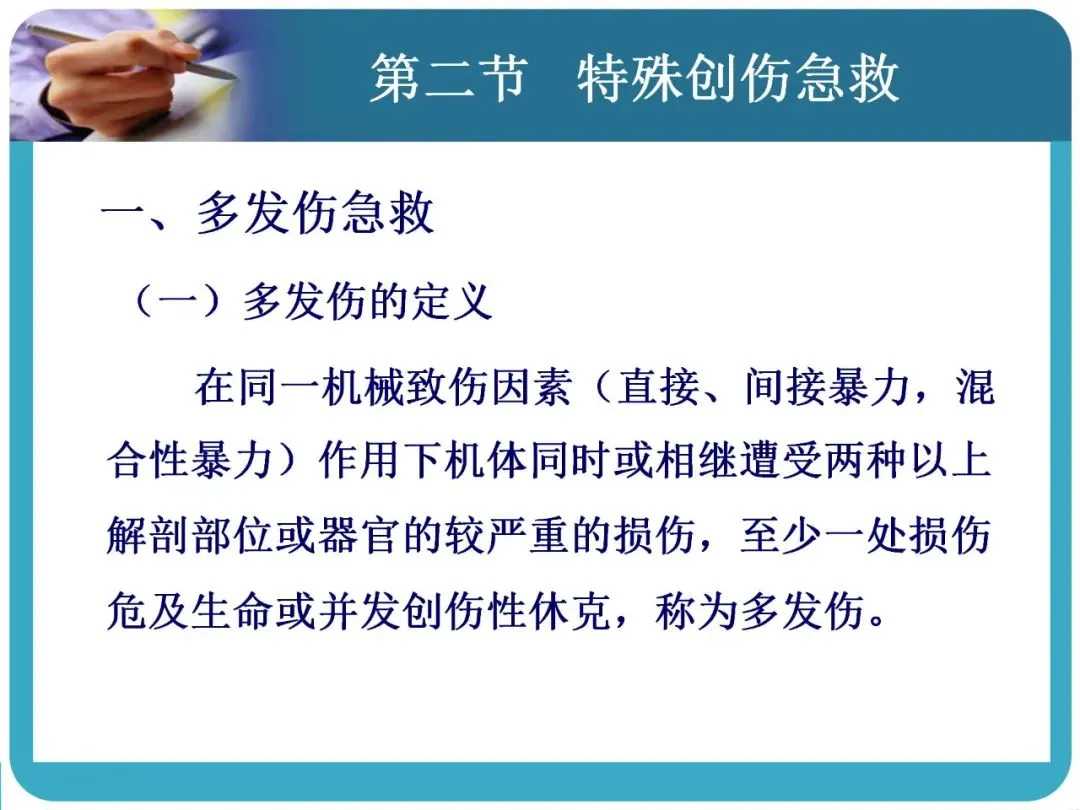 第二节　特殊创伤急救

一、多发伤急救

（一）多发伤的定义

在同一机械致伤因素（直接、间接暴力，混合性暴力）作用下机体同时或相继遭受两种以上解剖部位或器官的较严重的损伤，至少一处损伤危及生命或并发创伤性休克，称为多发伤。